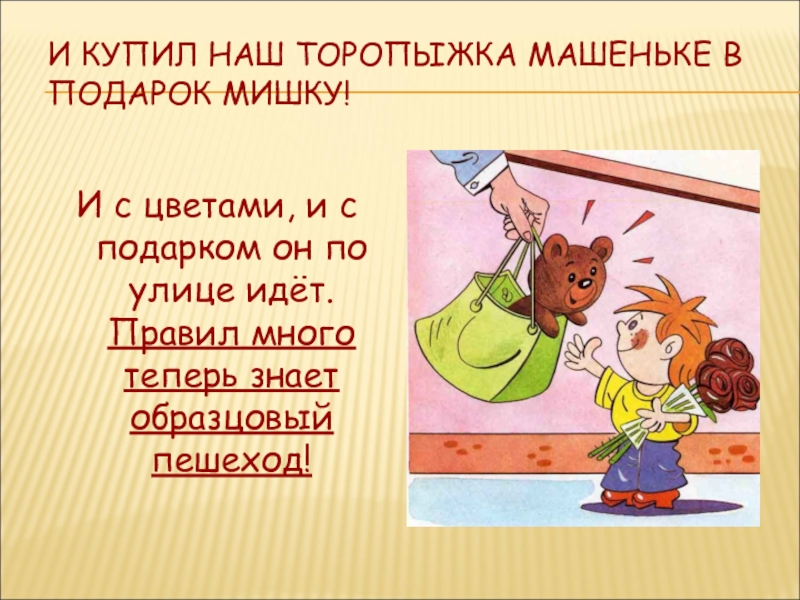 И КУПИЛ НАШ ТОРОПЫЖКА МАШЕНЬКЕ В ПОДАРОК МИШКУ!

И с цветами, и с подарком он по улице идёт. Правил много теперь знает образцовый пешеход!